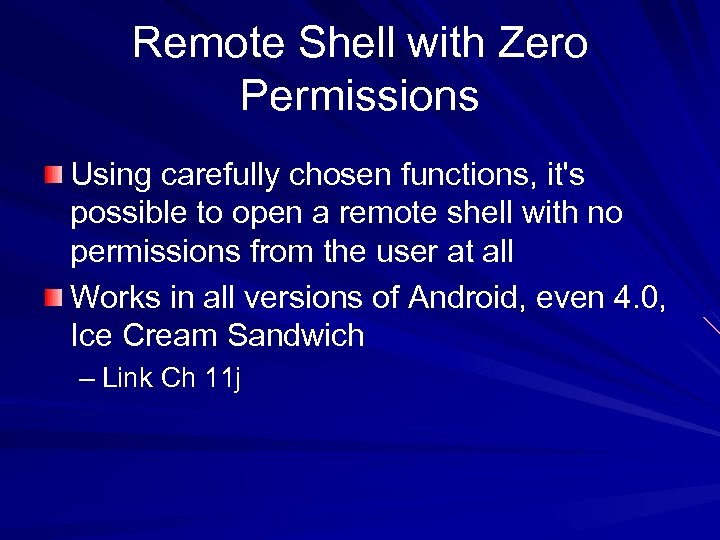 Remote Shell with Zero Permissions

Using carefully chosen functions, it's possible to open a remote shell with no permissions from the user at all

Works in all versions of Android, even 4.0, Ice Cream Sandwich

– Link Ch 11j